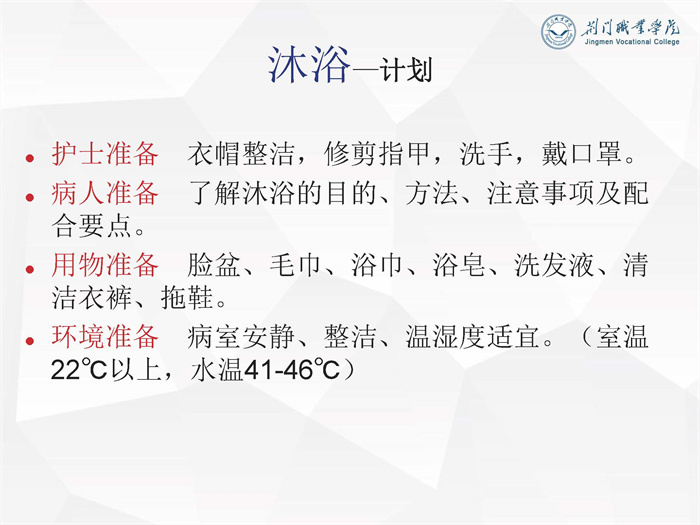 荆门职业学院
Jingmen Vocational College

沐浴—计划

• 护士准备　衣帽整洁，修剪指甲，洗手，戴口罩。
• 病人准备　了解沐浴的目的、方法、注意事项及配合要点。
• 用物准备　脸盆、毛巾、浴巾、浴皂、洗发液、清洁衣裤、拖鞋。
• 环境准备　病室安静、整洁、温湿度适宜。（室温22℃以上，水温41-46℃）